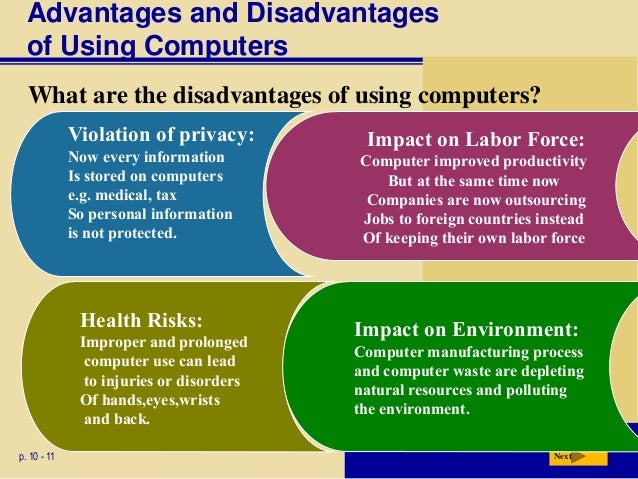 Advantages and Disadvantages of Using Computers

What are the disadvantages of using computers?

Violation of privacy:
Now every information
Is stored on computers
e.g. medical, tax
So personal information
is not protected.

Impact on Labor Force:
Computer improved productivity
But at the same time now
Companies are now outsourcing
Jobs to foreign countries instead
Of keeping their own labor force

Health Risks:
Improper and prolonged
computer use can lead
to injuries or disorders
Of hands,eyes,wrists
and back.

Impact on Environment:
Computer manufacturing process
and computer waste are depleting
natural resources and polluting
the environment.

p. 10 - 11

Next